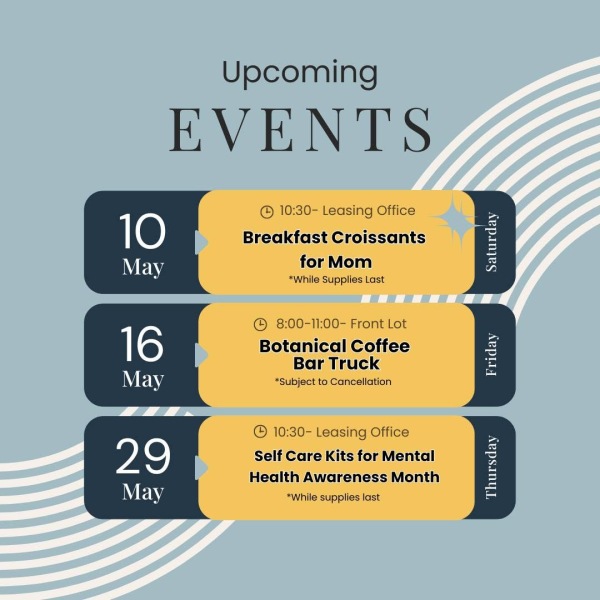 Upcoming
EVENTS

10
May

10:30- Leasing Office
Breakfast Croissants for Mom
*While Supplies Last

Saturday

16
May

8:00-11:00- Front Lot
Botanical Coffee Bar Truck
*Subject to Cancellation

Friday

29
May

10:30- Leasing Office
Self Care Kits for Mental Health Awareness Month
*While supplies last

Thursday